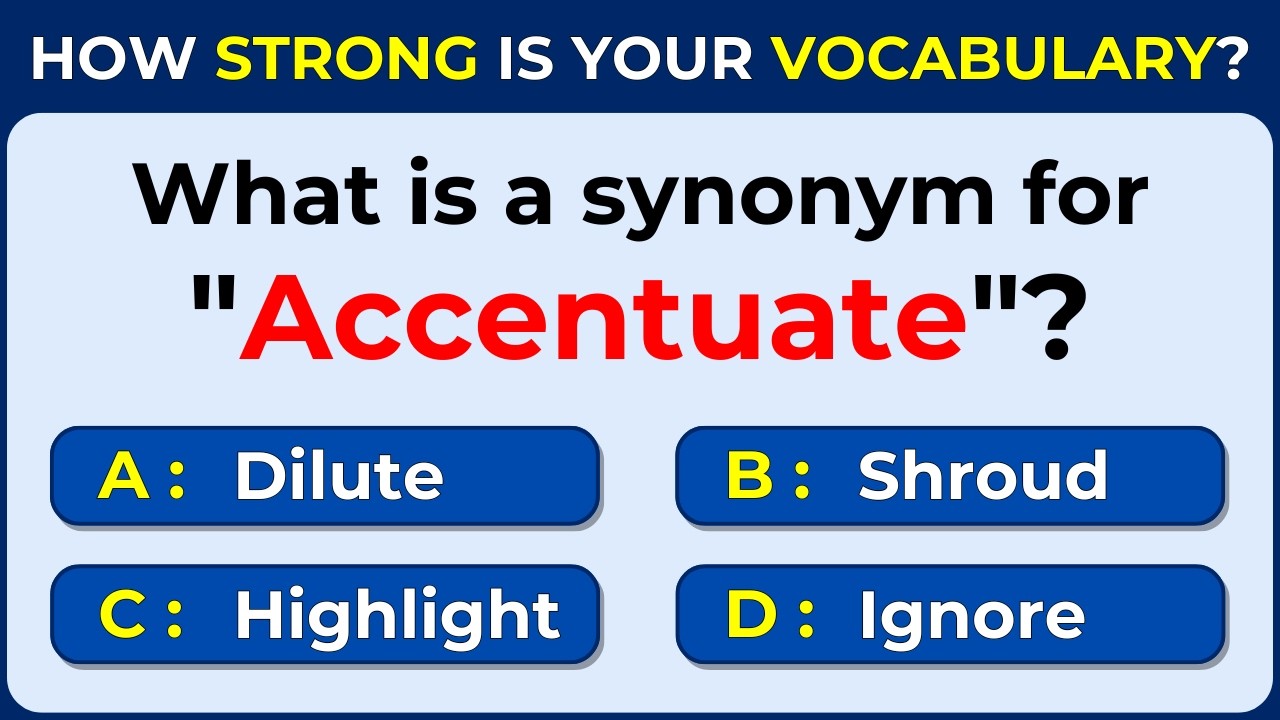 HOW STRONG IS YOUR VOCABULARY?

What is a synonym for "Accentuate"?

A : Dilute

B : Shroud

C : Highlight

D : Ignore